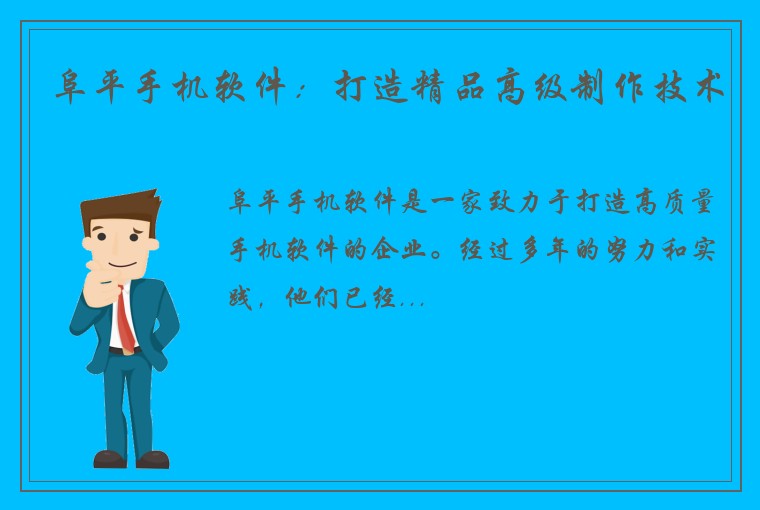 阜平手机软件：打造精品高级制作技术

阜平手机软件是一家致力于打造高质量手机软件的企业。经过多年的努力和实践，他们已经...